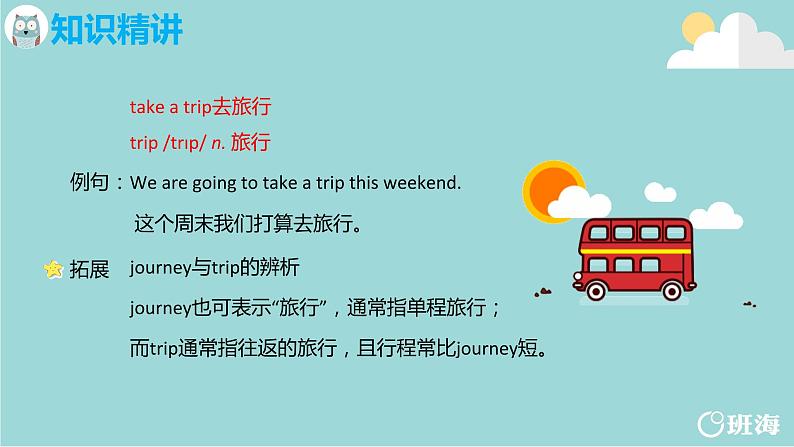 知识精讲

take a trip去旅行

trip /trɪp/ n. 旅行

例句：We are going to take a trip this weekend.

这个周末我们打算去旅行。

拓展 journey与trip的辨析

journey也可表示“旅行”，通常指单程旅行；

而trip通常指往返的旅行，且行程常比journey短。

班海